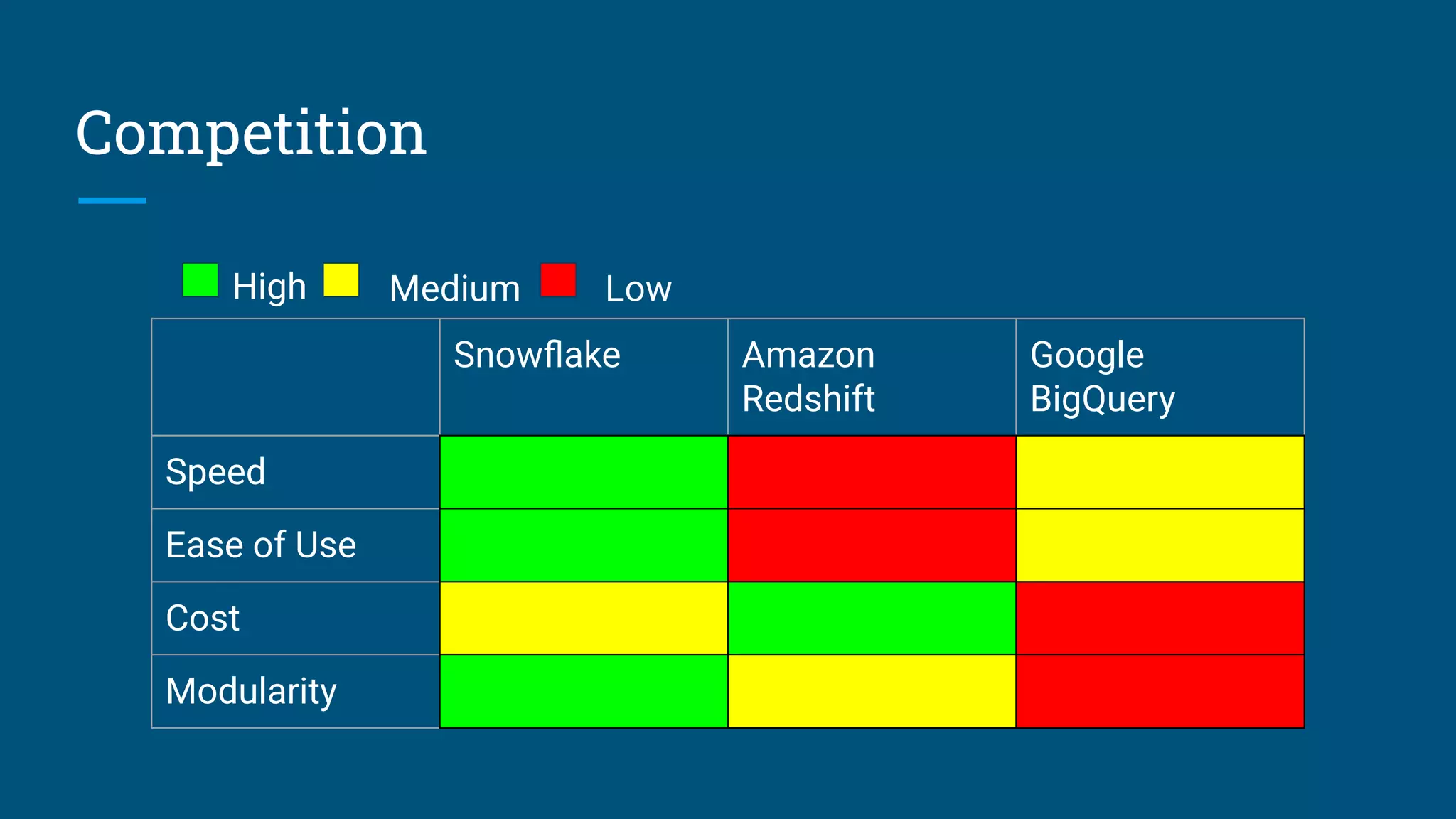 Competition

High Medium Low

| | Snowflake | Amazon Redshift | Google BigQuery |
|---|---|---|---|
| Speed | | | |
| Ease of Use | | | |
| Cost | | | |
| Modularity | | | |